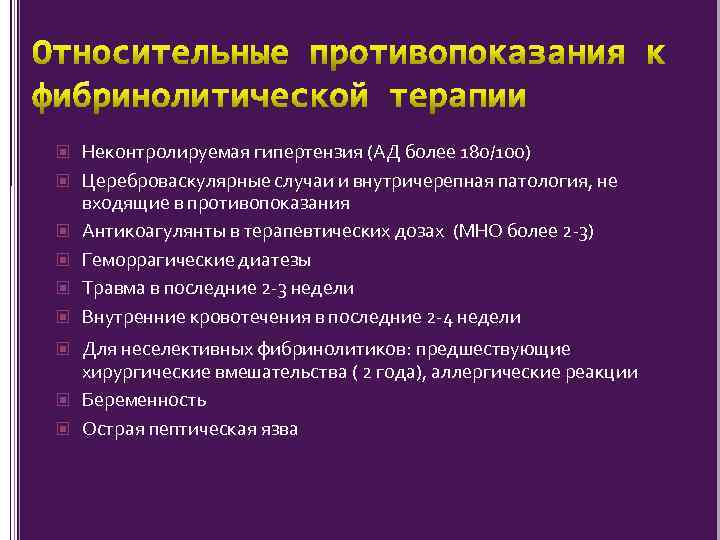 Относительные противопоказания к фибринолитической терапии

Неконтролируемая гипертензия (АД более 180/100)

Цереброваскулярные случаи и внутричерепная патология, не входящие в противопоказания

Антикоагулянты в терапевтических дозах (МНО более 2-3)

Геморрагические диатезы

Травма в последние 2-3 недели

Внутренние кровотечения в последние 2-4 недели

Для неселективных фибринолитиков: предшествующие хирургические вмешательства ( 2 года), аллергические реакции

Беременность

Острая пептическая язва